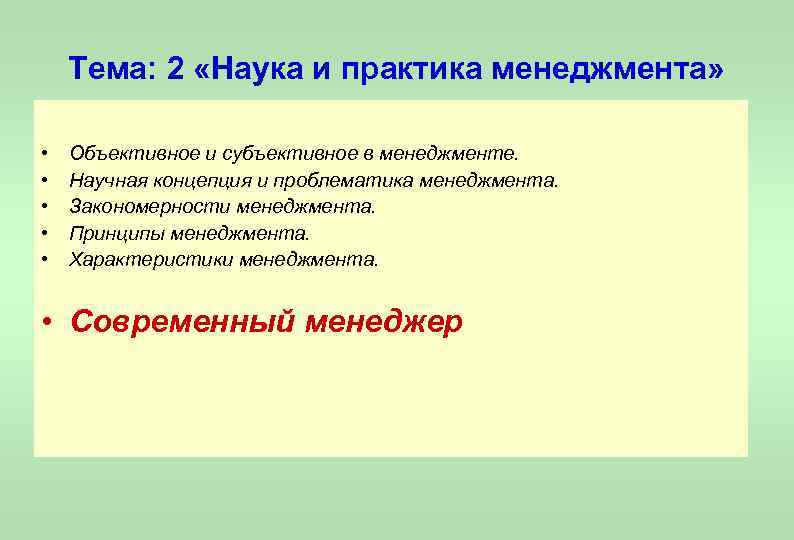 Тема: 2 «Наука и практика менеджмента»

• Объективное и субъективное в менеджменте.
• Научная концепция и проблематика менеджмента.
• Закономерности менеджмента.
• Принципы менеджмента.
• Характеристики менеджмента.

• Современный менеджер